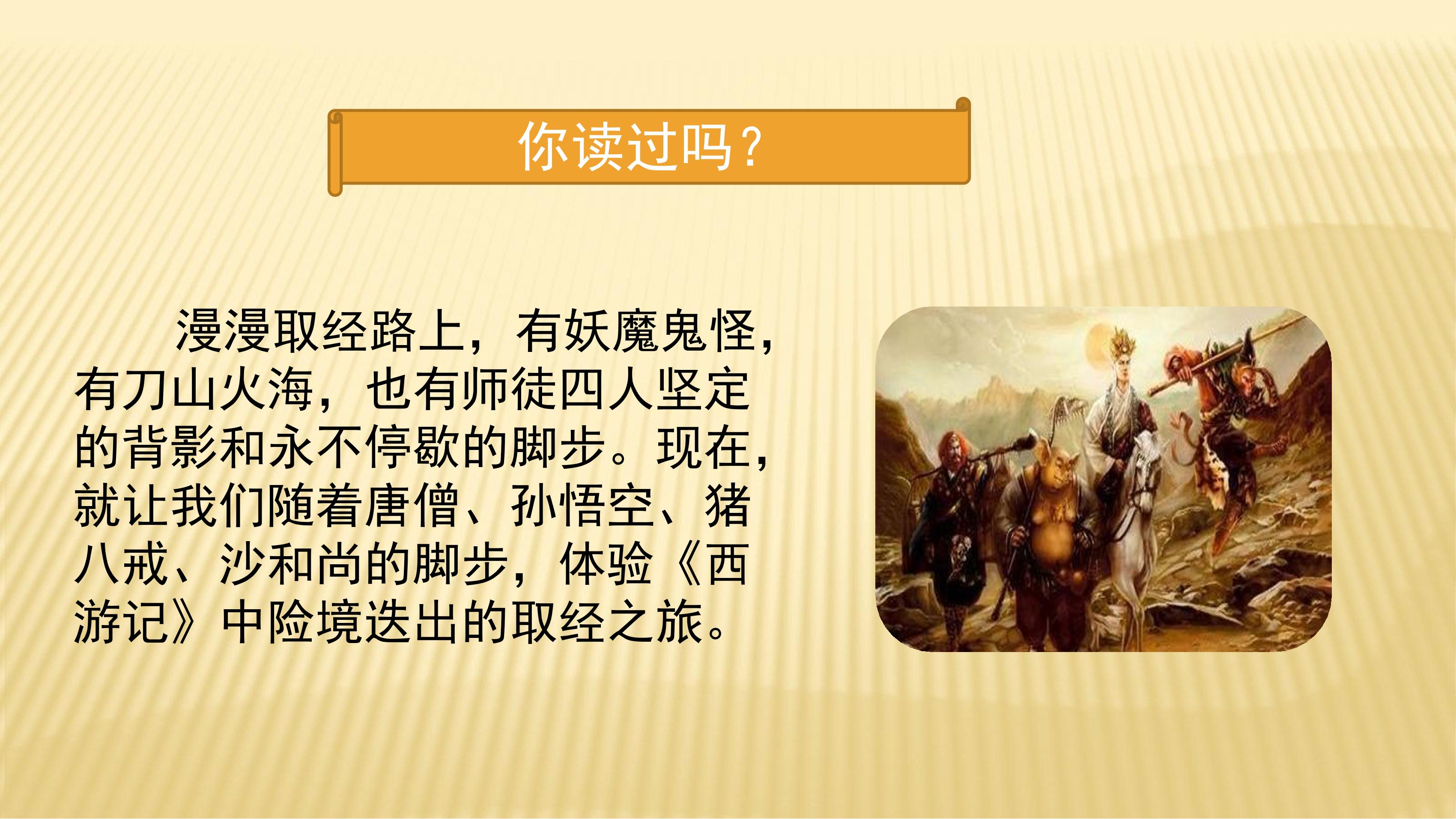 你读过吗？

漫漫取经路上，有妖魔鬼怪，有刀山火海，也有师徒四人坚定的背影和永不停歇的脚步。现在，就让我们随着唐僧、孙悟空、猪八戒、沙和尚的脚步，体验《西游记》中险境迭出的取经之旅。